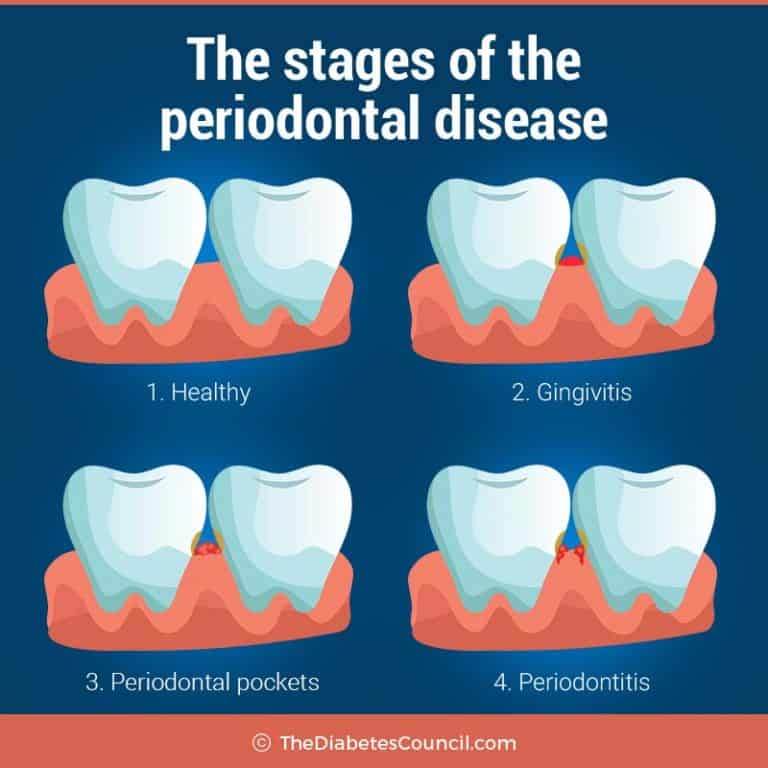 The stages of the periodontal disease

1. Healthy

2. Gingivitis

3. Periodontal pockets

4. Periodontitis

© TheDiabetesCouncil.com